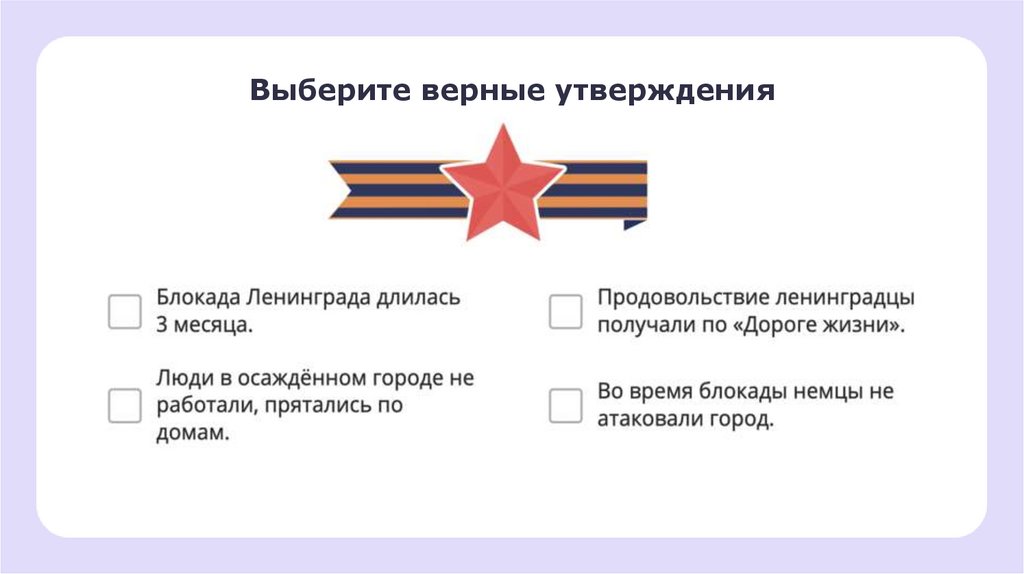 Выберите верные утверждения

Блокада Ленинграда длилась 3 месяца.

Люди в осаждённом городе не работали, прятались по домам.

Продовольствие ленинградцы получали по «Дороге жизни».

Во время блокады немцы не атаковали город.